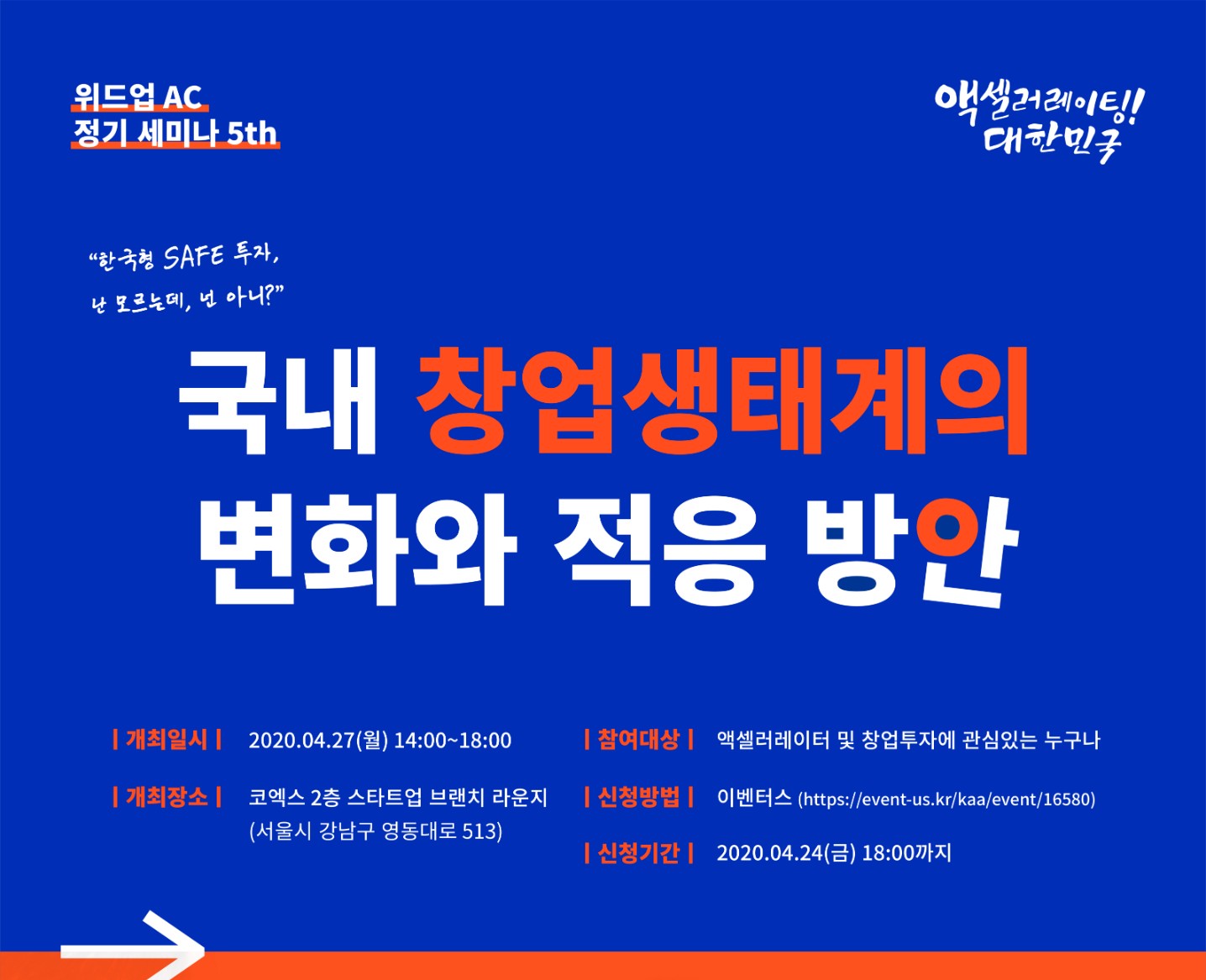 위드업 AC
정기 세미나 5th

액셀러레이팅!!
대한민국

"한국형 SAFE 투자,
난 모르는데, 넌 아니?"

국내 창업생태계의
변화와 적응 방안

| 개최일시 | 2020.04.27(월) 14:00~18:00

| 개최장소 | 코엑스 2층 스타트업 브랜치 라운지 (서울시 강남구 영동대로 513)

| 참여대상 | 액셀러레이터 및 창업투자에 관심있는 누구나

| 신청방법 | 이벤터스 (https://event-us.kr/kaa/event/16580)

| 신청기간 | 2020.04.24(금) 18:00까지